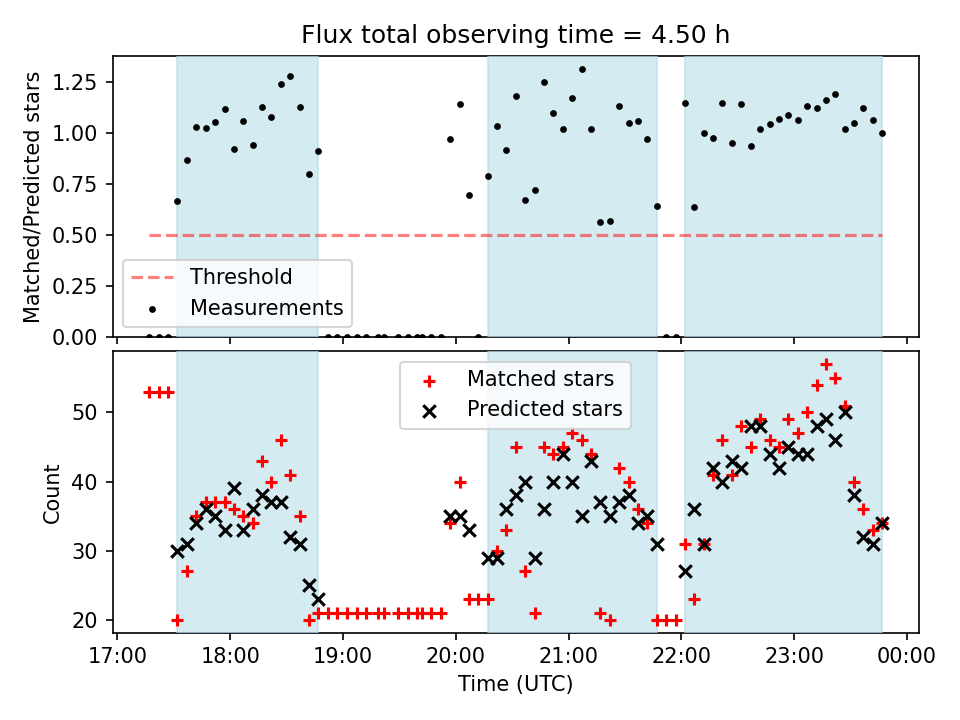 Flux total observing time = 4.50 h

Matched/Predicted stars

1.25
1.00
0.75
0.50
0.25
0.00

Threshold
Measurements

Count

50
40
30
20

Matched stars
Predicted stars

17:00 18:00 19:00 20:00 21:00 22:00 23:00 00:00

Time (UTC)